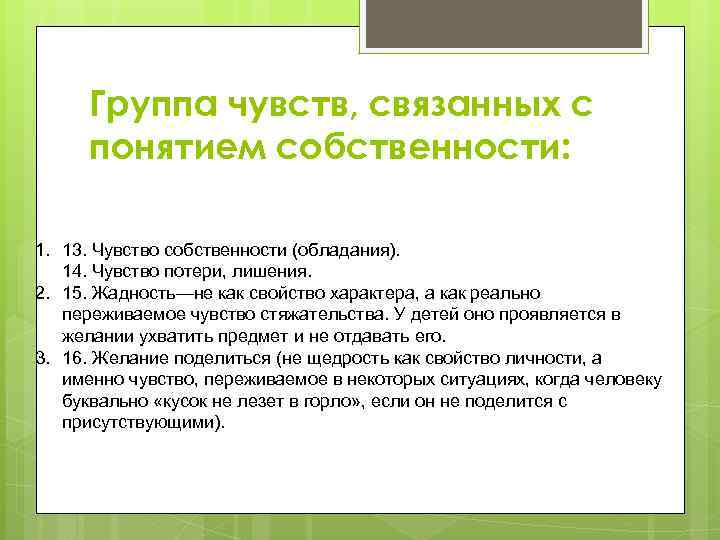 Группа чувств, связанных с понятием собственности:

1. 13. Чувство собственности (обладания).
14. Чувство потери, лишения.
2. 15. Жадность—не как свойство характера, а как реально переживаемое чувство стяжательства. У детей оно проявляется в желании ухватить предмет и не отдавать его.
3. 16. Желание поделиться (не щедрость как свойство личности, а именно чувство, переживаемое в некоторых ситуациях, когда человеку буквально «кусок не лезет в горло», если он не поделится с присутствующими).